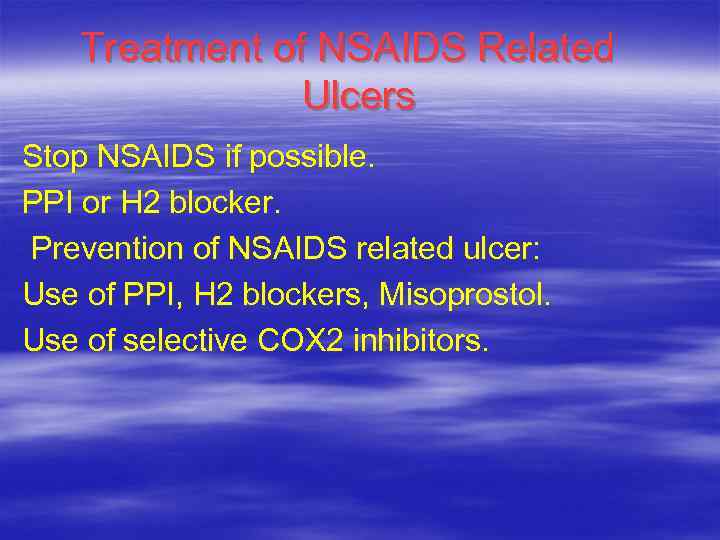 Treatment of NSAIDS Related Ulcers

Stop NSAIDS if possible.

PPI or H2 blocker.

Prevention of NSAIDS related ulcer:

Use of PPI, H2 blockers, Misoprostol.

Use of selective COX2 inhibitors.